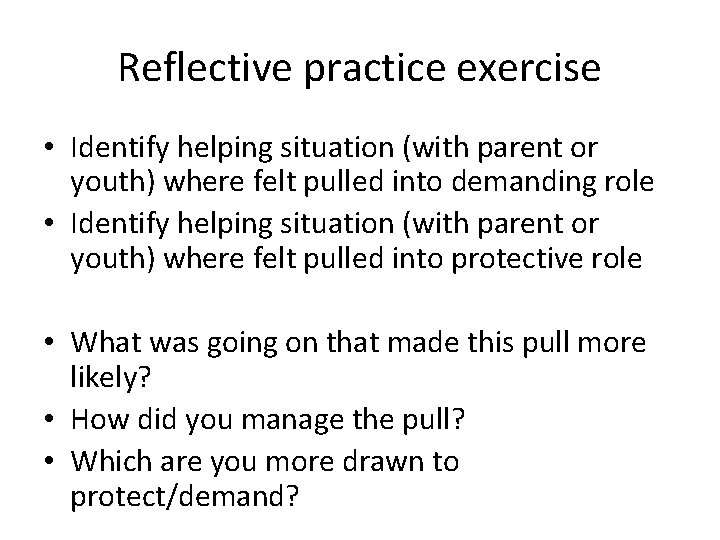 Reflective practice exercise

• Identify helping situation (with parent or youth) where felt pulled into demanding role
• Identify helping situation (with parent or youth) where felt pulled into protective role

• What was going on that made this pull more likely?
• How did you manage the pull?
• Which are you more drawn to protect/demand?